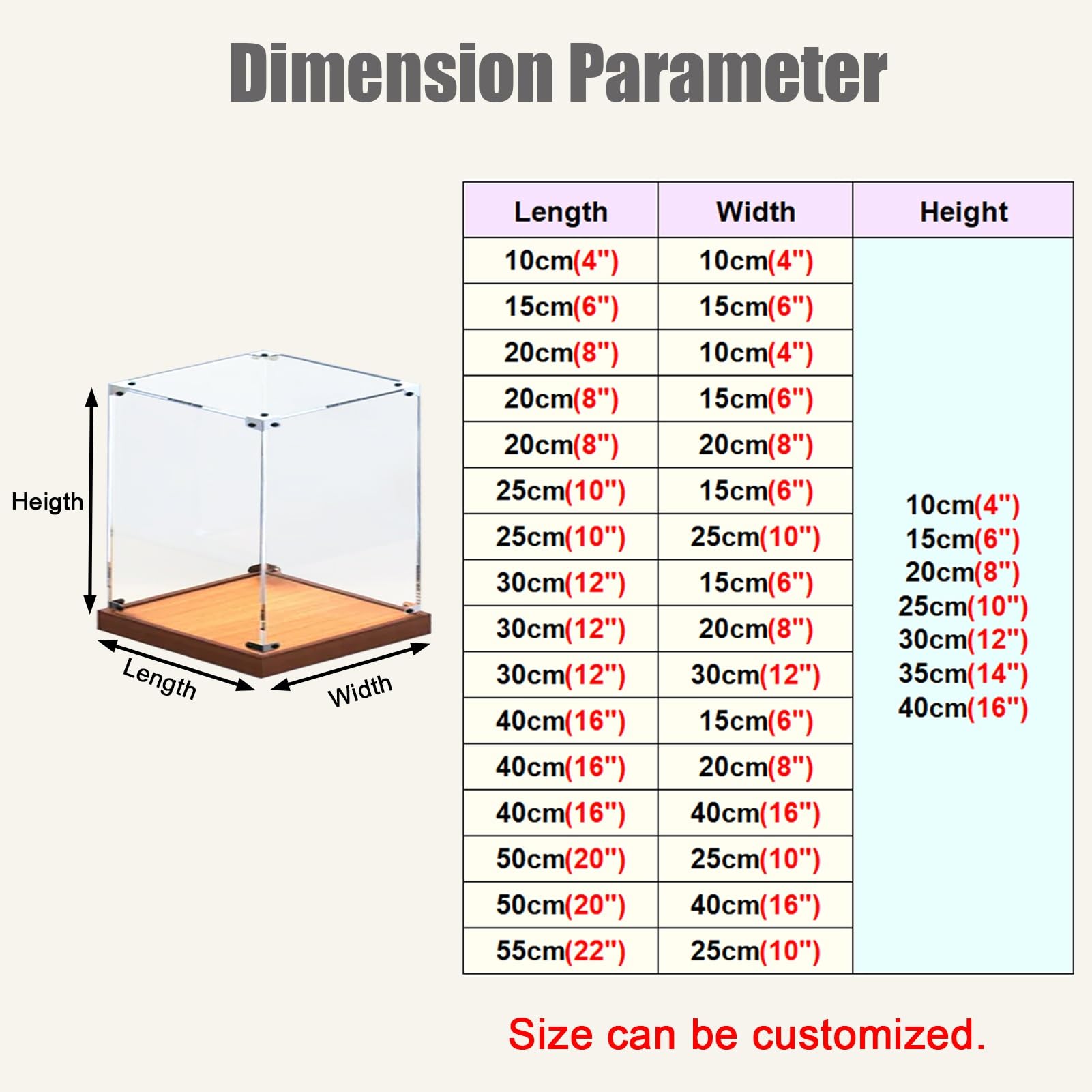 Dimension Parameter

Heigth

Length

Width

| Length | Width | Height |
|---|---|---|
| 10cm(4") | 10cm(4") | 10cm(4") 15cm(6") 20cm(8") 25cm(10") 30cm(12") 35cm(14") 40cm(16") |
| 15cm(6") | 15cm(6") | |
| 20cm(8") | 10cm(4") | |
| 20cm(8") | 15cm(6") | |
| 20cm(8") | 20cm(8") | |
| 25cm(10") | 15cm(6") | |
| 25cm(10") | 25cm(10") | |
| 30cm(12") | 15cm(6") | |
| 30cm(12") | 20cm(8") | |
| 30cm(12") | 30cm(12") | |
| 40cm(16") | 15cm(6") | |
| 40cm(16") | 20cm(8") | |
| 40cm(16") | 40cm(16") | |
| 50cm(20") | 25cm(10") | |
| 50cm(20") | 40cm(16") | |
| 55cm(22") | 25cm(10") | |

Size can be customized.